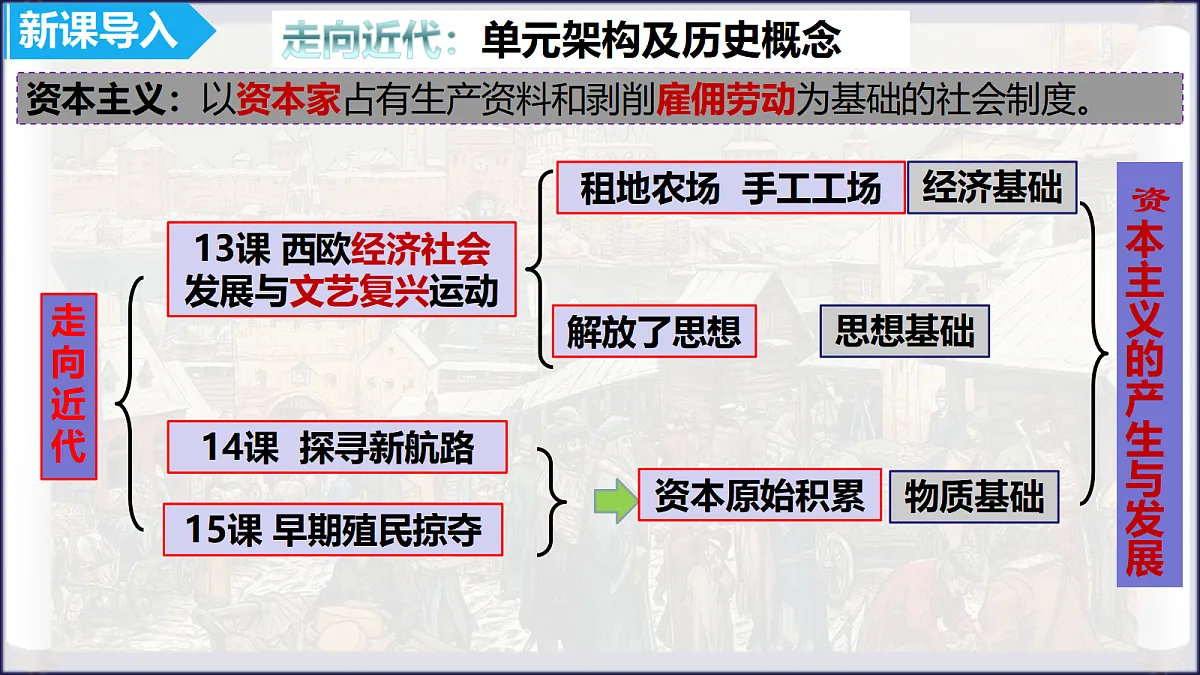 新课导入

走向近代：单元架构及历史概念

资本主义：以资本家占有生产资料和剥削雇佣劳动为基础的社会制度。

走向近代

13课 西欧经济社会发展与文艺复兴运动

租地农场 手工工场

经济基础

解放了思想

思想基础

14课 探寻新航路

15课 早期殖民掠夺

资本原始积累

物质基础

资本主义的产生与发展